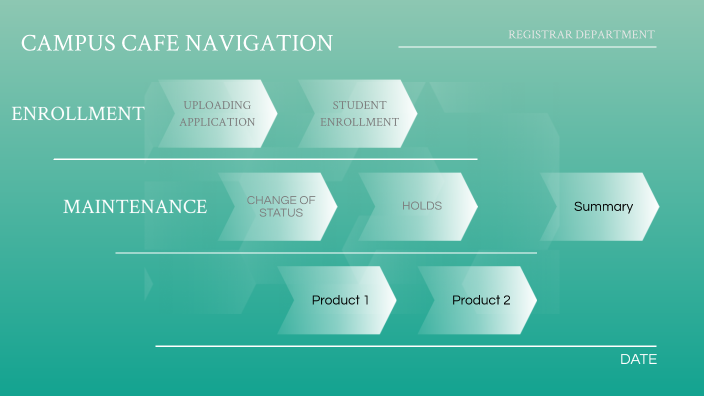 CAMPUS CAFE NAVIGATION

REGISTRAR DEPARTMENT

ENROLLMENT

UPLOADING APPLICATION

STUDENT ENROLLMENT

MAINTENANCE

CHANGE OF STATUS

HOLDS

Summary

Product 1

Product 2

DATE